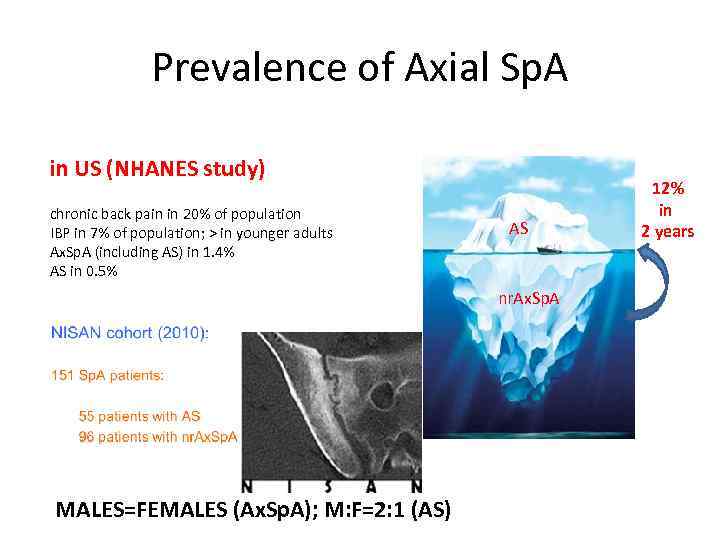 Prevalence of Axial SpA

in US (NHANES study)

chronic back pain in 20% of population
IBP in 7% of population; > in younger adults
AxSpA (including AS) in 1.4%
AS in 0.5%

NISAN cohort (2010):

151 SpA patients:

55 patients with AS
96 patients with nrAxSpA

N I S A N

AS

nrAxSpA

12% in 2 years

MALES=FEMALES (AxSpA); M:F=2:1 (AS)